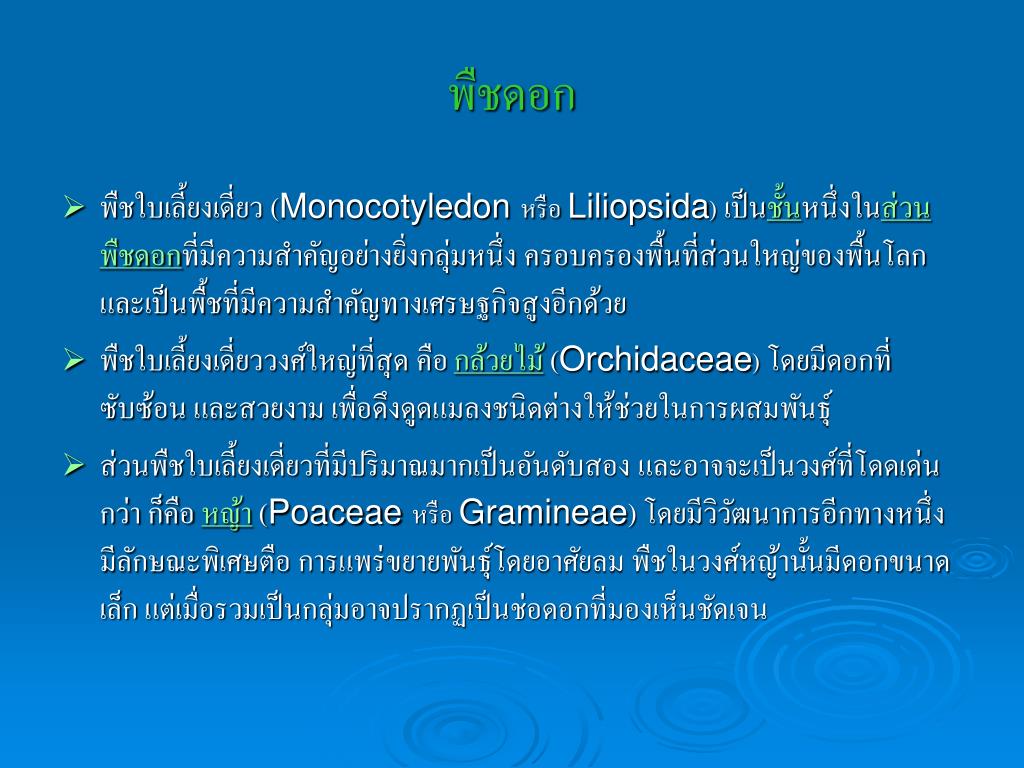 พืชดอก

➢ พืชใบเลี้ยงเดี่ยว (Monocotyledon หรือ Liliopsida) เป็นชั้นหนึ่งในส่วนพืชดอกที่มีความสำคัญอย่างยิ่งกลุ่มหนึ่ง ครอบครองพื้นที่ส่วนใหญ่ของพื้นโลก และเป็นพืชที่มีความสำคัญทางเศรษฐกิจสูงอีกด้วย

➢ พืชใบเลี้ยงเดี่ยววงศ์ใหญ่ที่สุด คือ กล้วยไม้ (Orchidaceae) โดยมีดอกที่ซับซ้อน และสวยงาม เพื่อดึงดูดแมลงชนิดต่างให้ช่วยในการผสมพันธุ์

➢ ส่วนพืชใบเลี้ยงเดี่ยวที่มีปริมาณมากเป็นอันดับสอง และอาจจะเป็นวงศ์ที่โดดเด่นกว่า ก็คือ หญ้า (Poaceae หรือ Gramineae) โดยมีวิวัฒนาการอีกทางหนึ่ง มีลักษณะพิเศษคือ การแพร่ขยายพันธุ์โดยอาศัยลม พืชในวงศ์หญ้านั้นมีดอกขนาดเล็ก แต่เมื่อรวมเป็นกลุ่มอาจปรากฏเป็นช่อดอกที่มองเห็นชัดเจน